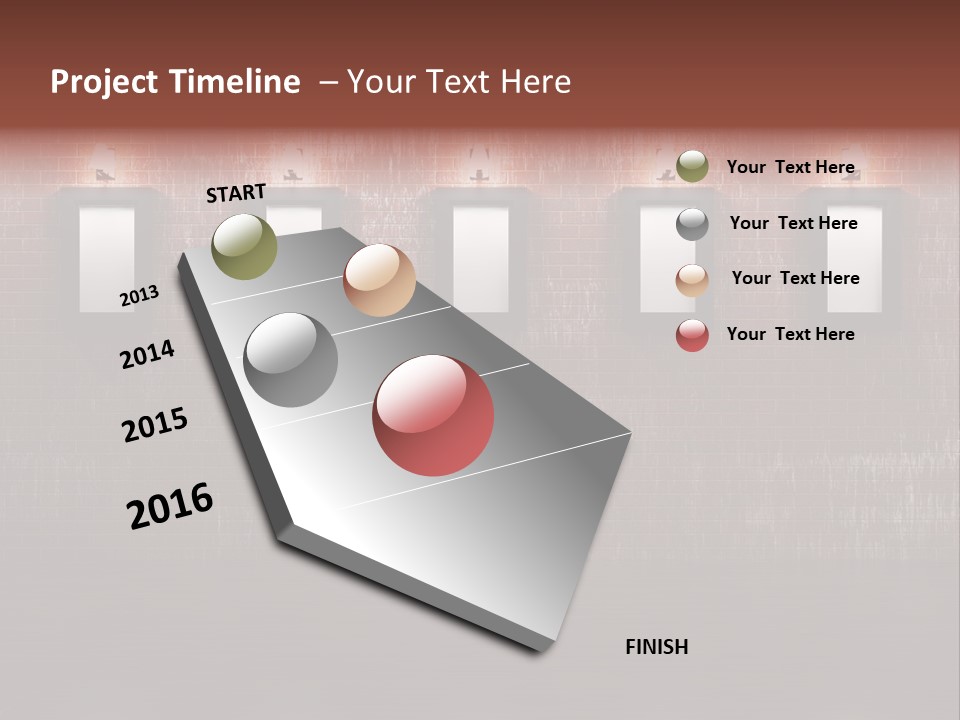 Project Timeline – Your Text Here

START

2013

2014

2015

2016

FINISH

Your Text Here

Your Text Here

Your Text Here

Your Text Here